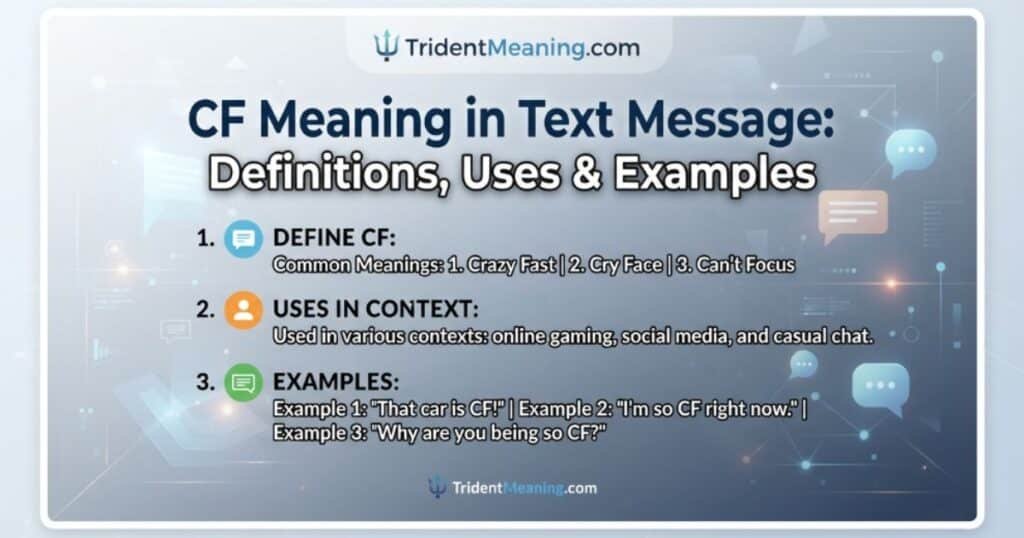 TridentMeaning.com

CF Meaning in Text Message: Definitions, Uses & Examples

1. DEFINE CF:
Common Meanings: 1. Crazy Fast | 2. Cry Face | 3. Can't Focus

2. USES IN CONTEXT:
Used in various contexts: online gaming, social media, and casual chat.

3. EXAMPLES:
Example 1: "That car is CF!" | Example 2: "I'm so CF right now." | Example 3: "Why are you being so CF?"

TridentMeaning.com